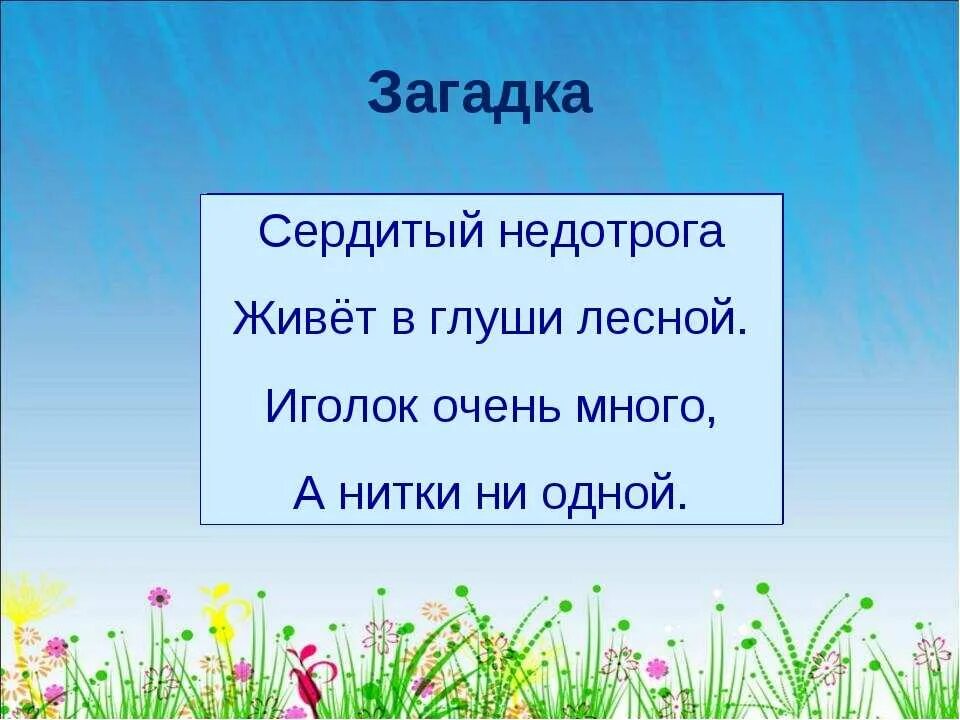 Загадка

Сердитый недотрога
Живёт в глуши лесной.
Иголок очень много,
А нитки ни одной.